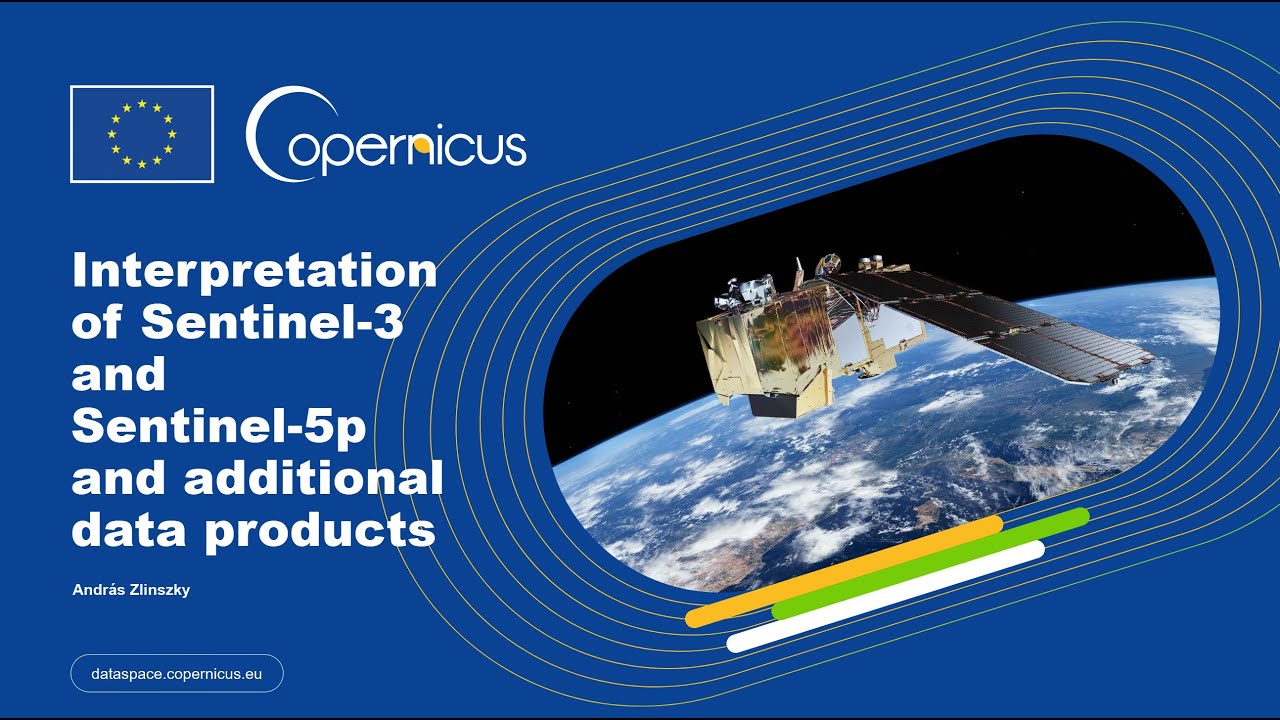 Copernicus

Interpretation of Sentinel-3 and Sentinel-5p and additional data products

András Zlinszky

dataspace.copernicus.eu